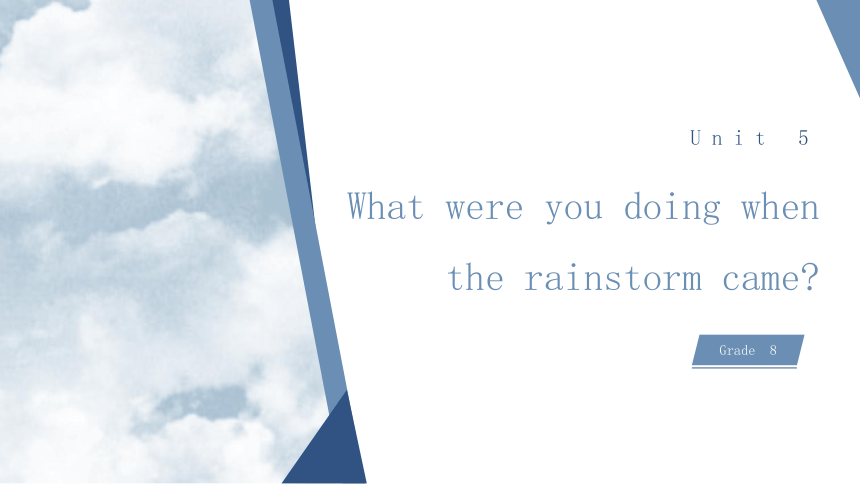 Unit 5

What were you doing when the rainstorm came?

Grade 8